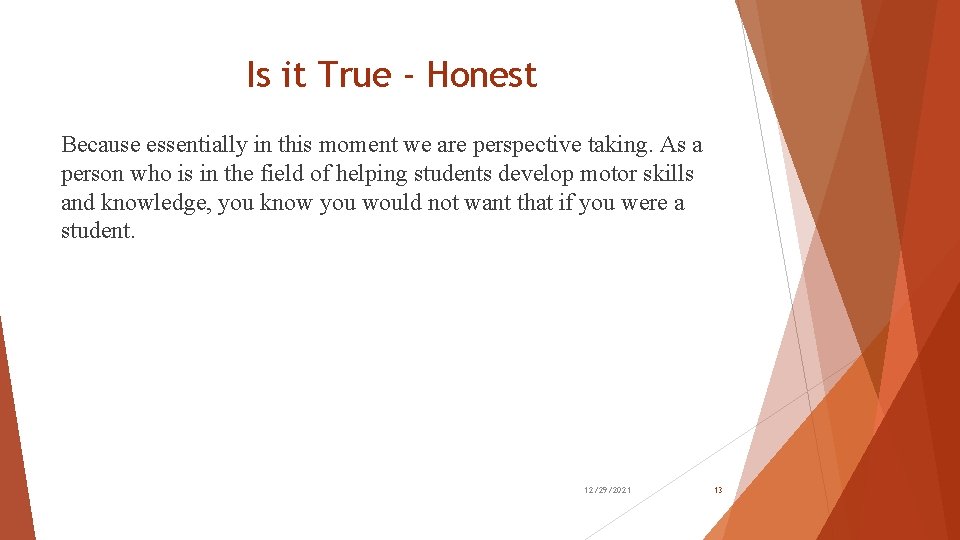 Is it True - Honest

Because essentially in this moment we are perspective taking. As a person who is in the field of helping students develop motor skills and knowledge, you know you would not want that if you were a student.

12/29/2021

13